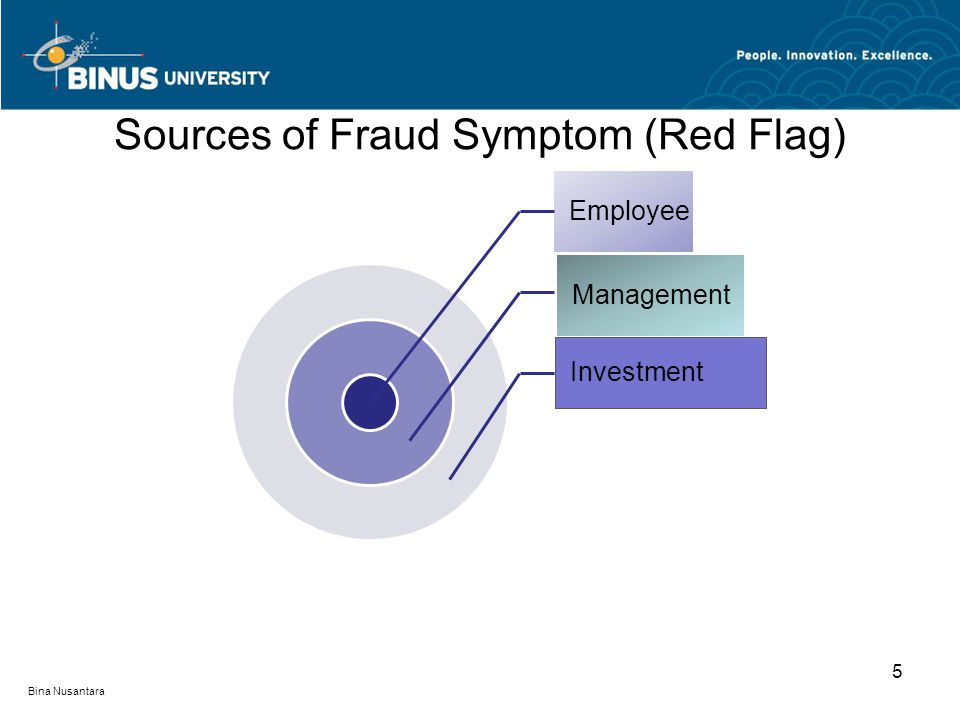 BINUS UNIVERSITY

People. Innovation. Excellence.

Sources of Fraud Symptom (Red Flag)

Employee

Management

Investment

5

Bina Nusantara